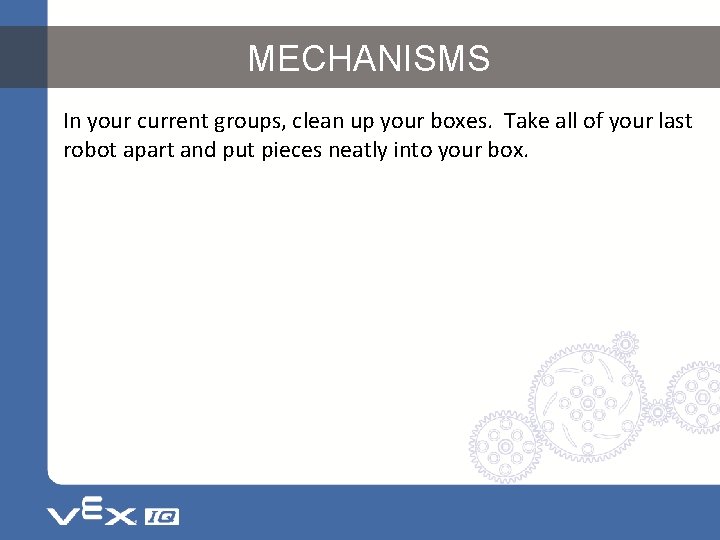 MECHANISMS

In your current groups, clean up your boxes. Take all of your last robot apart and put pieces neatly into your box.

VEX IQ